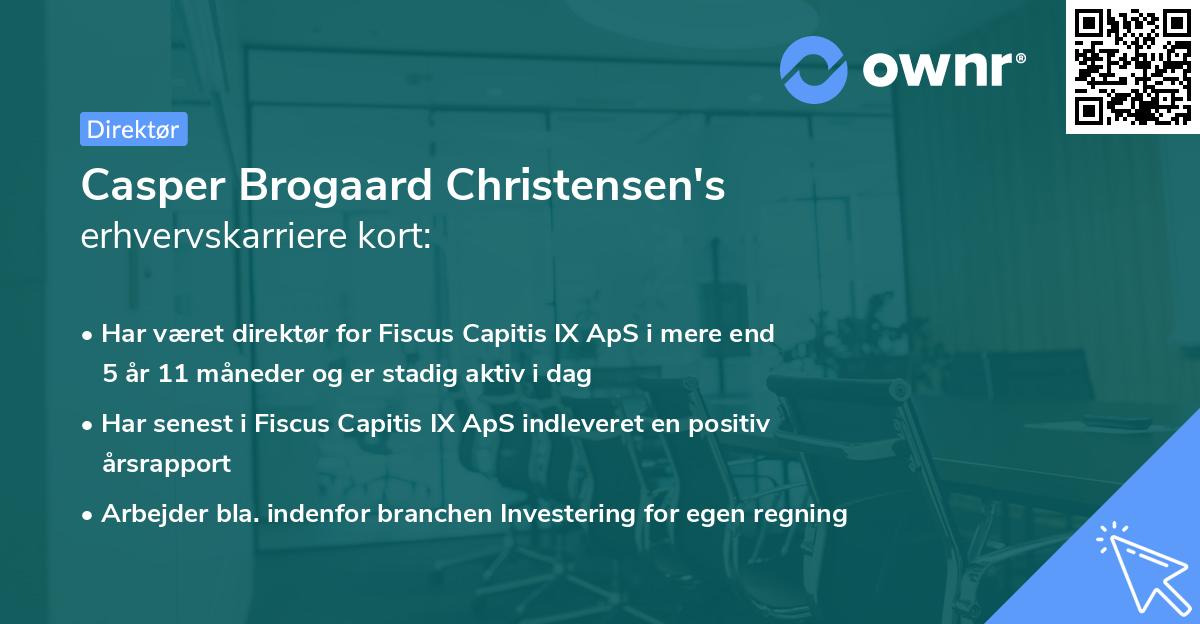 ownr®

Direktør

Casper Brogaard Christensen's
erhvervskarriere kort:

• Har været direktør for Fiscus Capitis IX ApS i mere end 5 år 11 måneder og er stadig aktiv i dag

• Har senest i Fiscus Capitis IX ApS indleveret en positiv årsrapport

• Arbejder bla. indenfor branchen Investering for egen regning